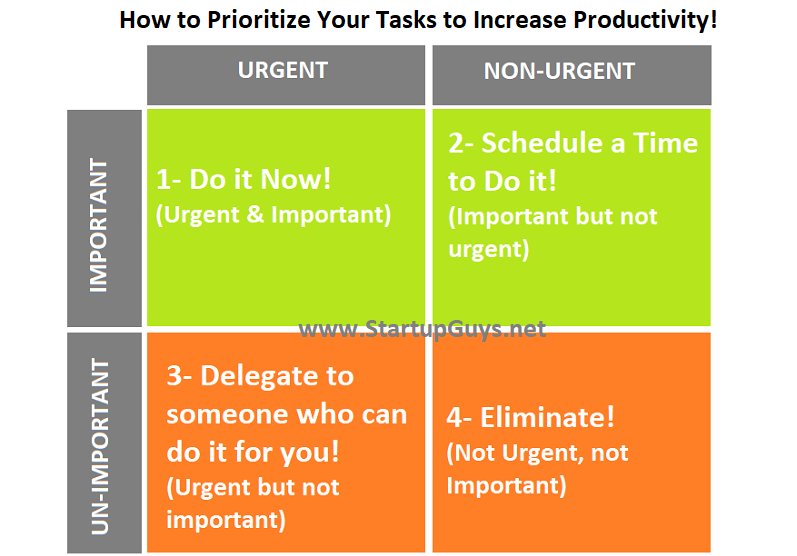 How to Prioritize Your Tasks to Increase Productivity!

|  | URGENT | NON-URGENT |
|---|---|---|
| IMPORTANT | 1- Do it Now! (Urgent & Important) | 2- Schedule a Time to Do it! (Important but not urgent) |
| UN-IMPORTANT | 3- Delegate to someone who can do it for you! (Urgent but not important) | 4- Eliminate! (Not Urgent, not Important) |

www.StartupGuys.net